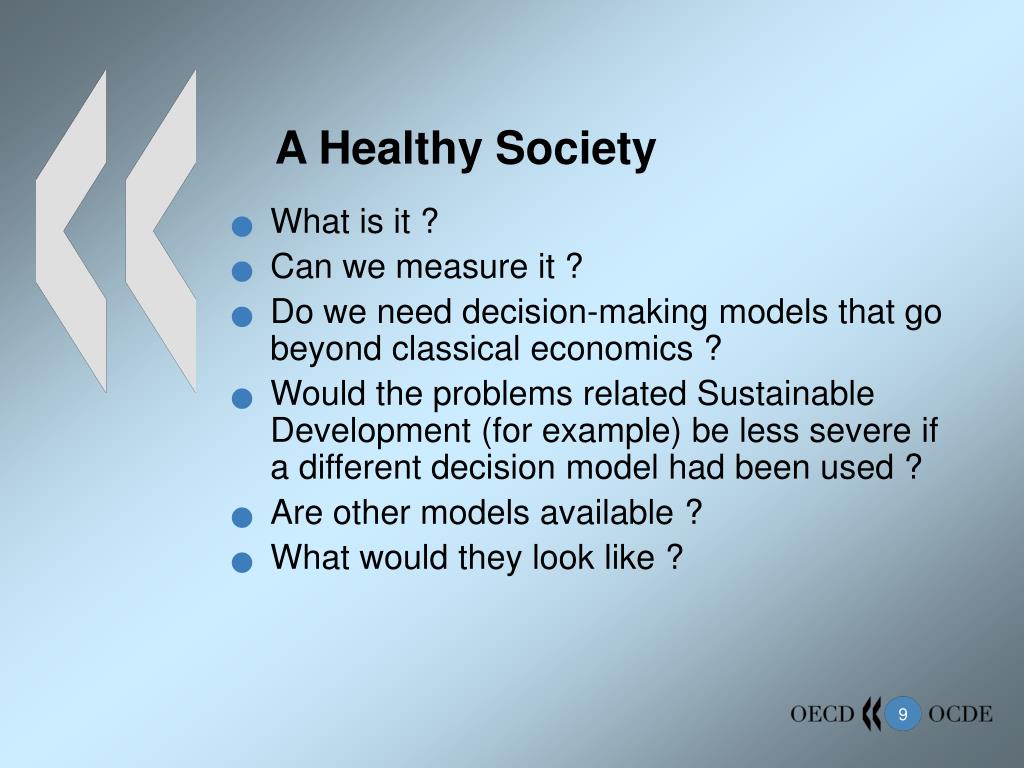 A Healthy Society

- What is it ?
- Can we measure it ?
- Do we need decision-making models that go beyond classical economics ?
- Would the problems related Sustainable Development (for example) be less severe if a different decision model had been used ?
- Are other models available ?
- What would they look like ?

OECD 9 OCDE